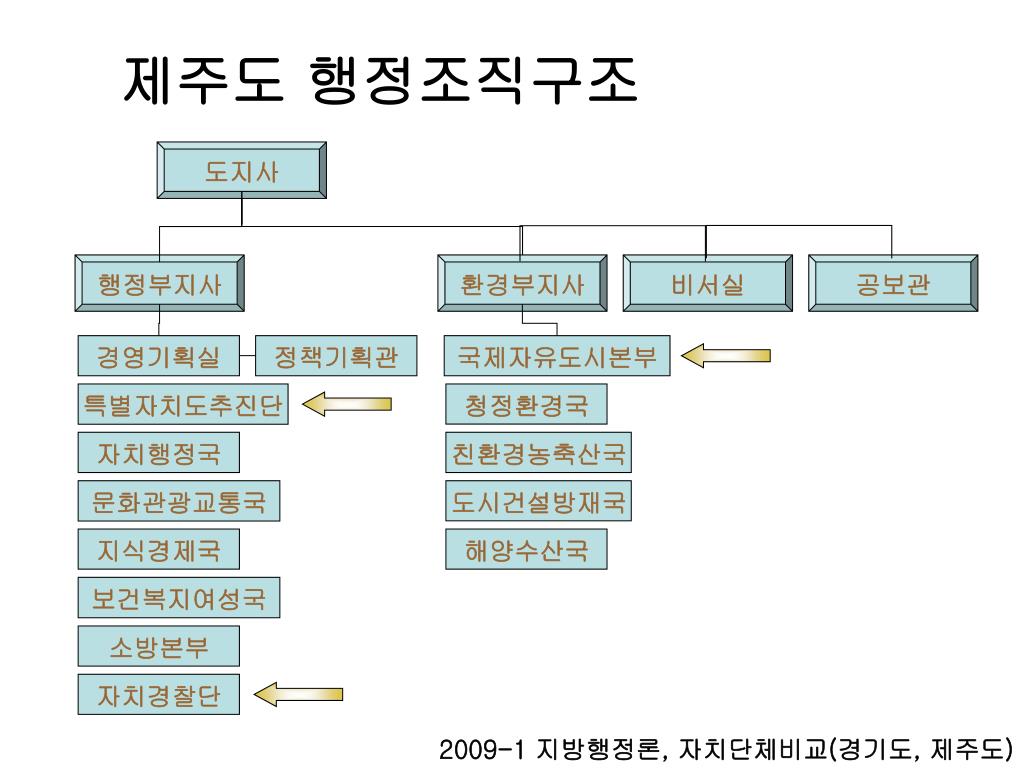 제주도 행정조직구조

도지사

행정부지사

환경부지사

비서실

공보관

경영기획실

정책기획관

특별자치도추진단

자치행정국

문화관광교통국

지식경제국

보건복지여성국

소방본부

자치경찰단

국제자유도시본부

청정환경국

친환경농축산국

도시건설방재국

해양수산국

2009-1 지방행정론, 자치단체비교(경기도, 제주도)